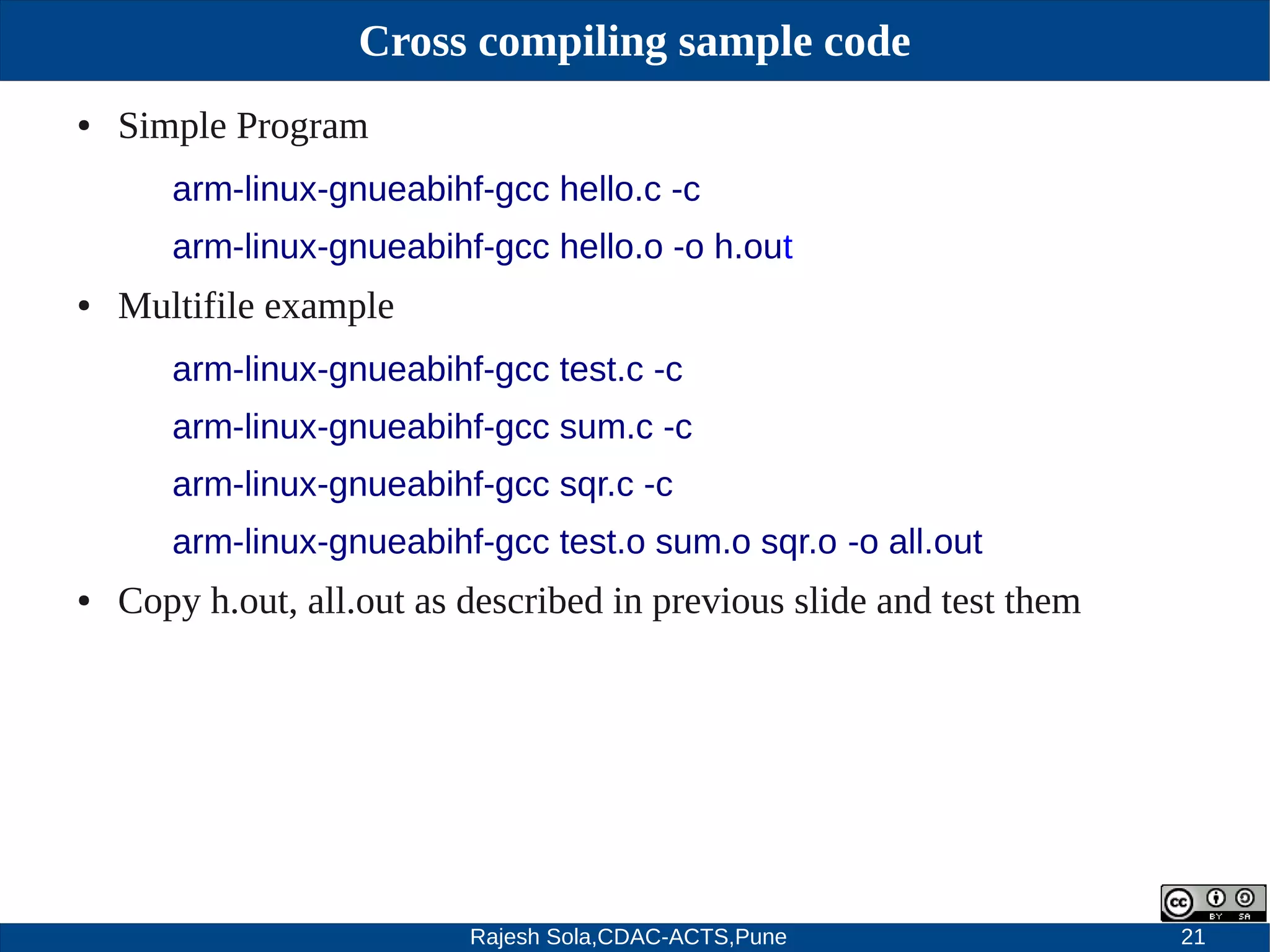 Cross compiling sample code

• Simple Program

arm-linux-gnueabihf-gcc hello.c -c

arm-linux-gnueabihf-gcc hello.o -o h.out

• Multifile example

arm-linux-gnueabihf-gcc test.c -c

arm-linux-gnueabihf-gcc sum.c -c

arm-linux-gnueabihf-gcc sqr.c -c

arm-linux-gnueabihf-gcc test.o sum.o sqr.o -o all.out

• Copy h.out, all.out as described in previous slide and test them

cc BY SA

Rajesh Sola,CDAC-ACTS,Pune

21